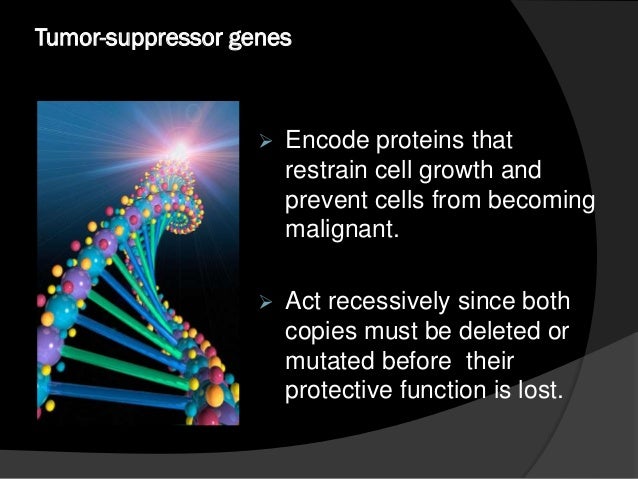 Tumor-suppressor genes

➢ Encode proteins that restrain cell growth and prevent cells from becoming malignant.

➢ Act recessively since both copies must be deleted or mutated before their protective function is lost.